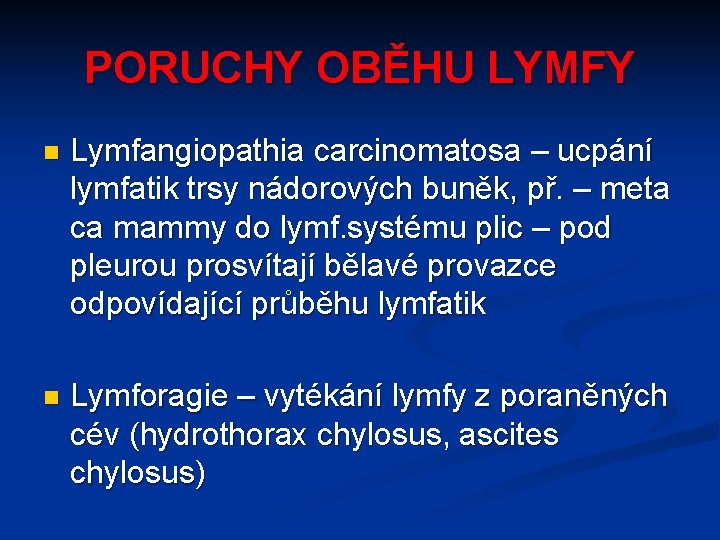 PORUCHY OBĚHU LYMFY

• Lymfangiopathia carcinomatosa – ucpání lymfatik trsy nádorových buněk, př. – meta ca mammy do lymf.systému plic – pod pleurou prosvítají bělavé provazce odpovídající průběhu lymfatik

• Lymforagie – vytékání lymfy z poraněných cév (hydrothorax chylosus, ascites chylosus)